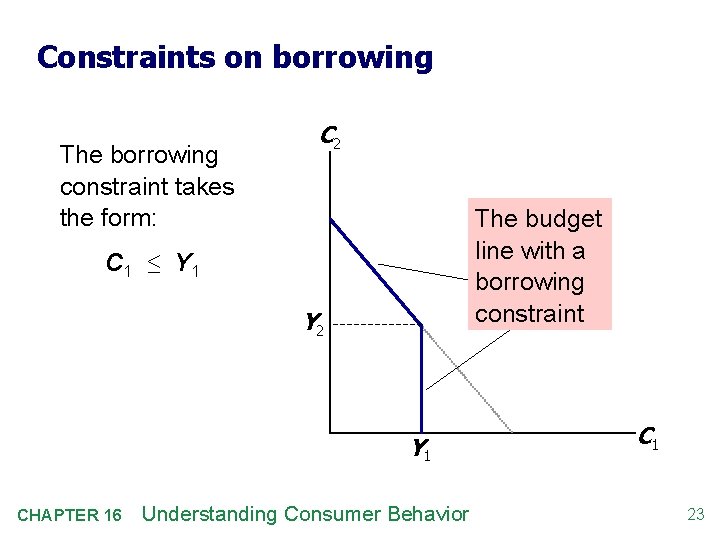 Constraints on borrowing

The borrowing constraint takes the form:

$C_1 \leq Y_1$

$C_2$

The budget line with a borrowing constraint

$Y_2$

$Y_1$

$C_1$

CHAPTER 16 Understanding Consumer Behavior

23